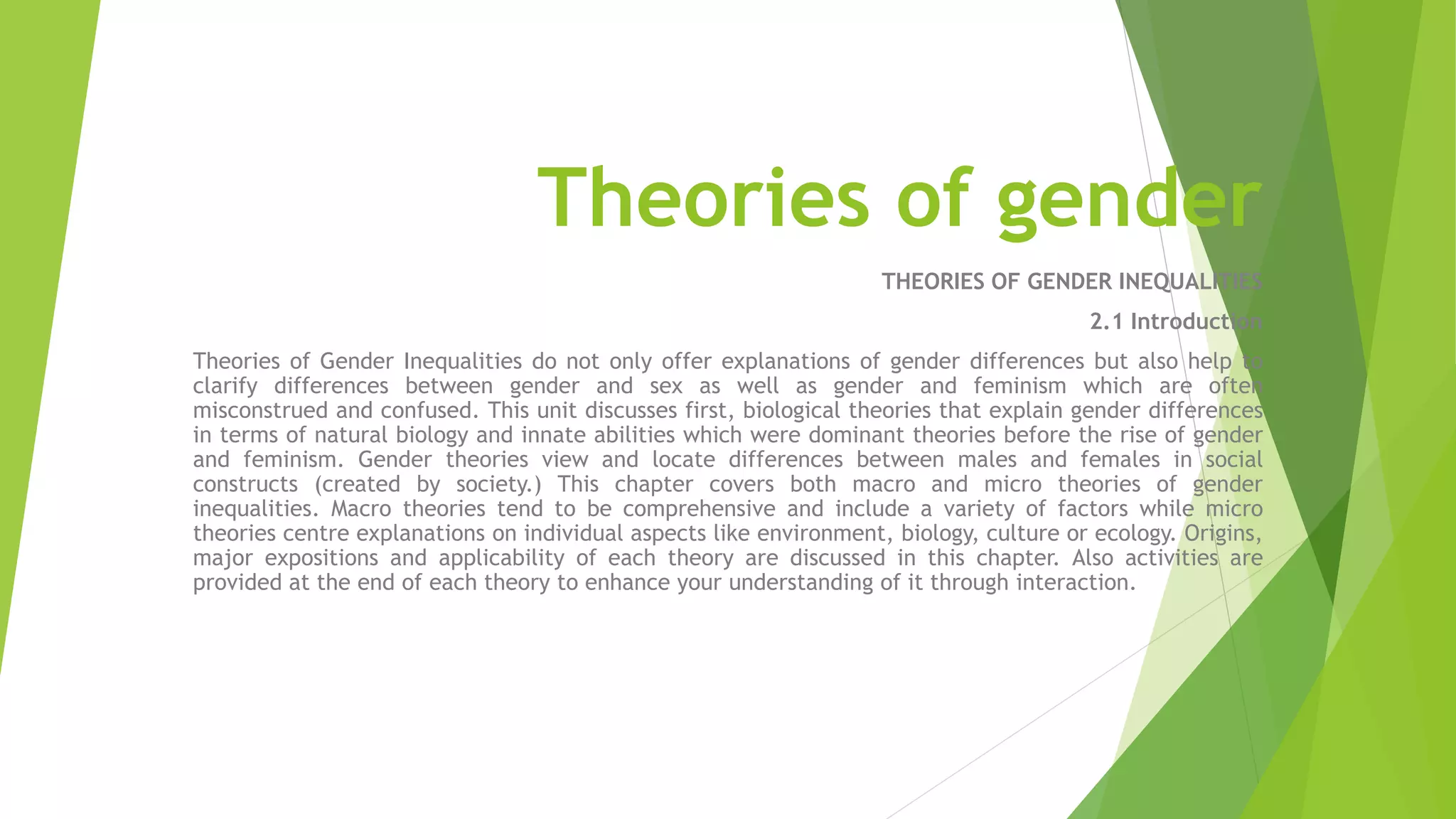 Theories of gender

THEORIES OF GENDER INEQUALITIES

2.1 Introduction

Theories of Gender Inequalities do not only offer explanations of gender differences but also help to clarify differences between gender and sex as well as gender and feminism which are often misconstrued and confused. This unit discusses first, biological theories that explain gender differences in terms of natural biology and innate abilities which were dominant theories before the rise of gender and feminism. Gender theories view and locate differences between males and females in social constructs (created by society.) This chapter covers both macro and micro theories of gender inequalities. Macro theories tend to be comprehensive and include a variety of factors while micro theories centre explanations on individual aspects like environment, biology, culture or ecology. Origins, major expositions and applicability of each theory are discussed in this chapter. Also activities are provided at the end of each theory to enhance your understanding of it through interaction.